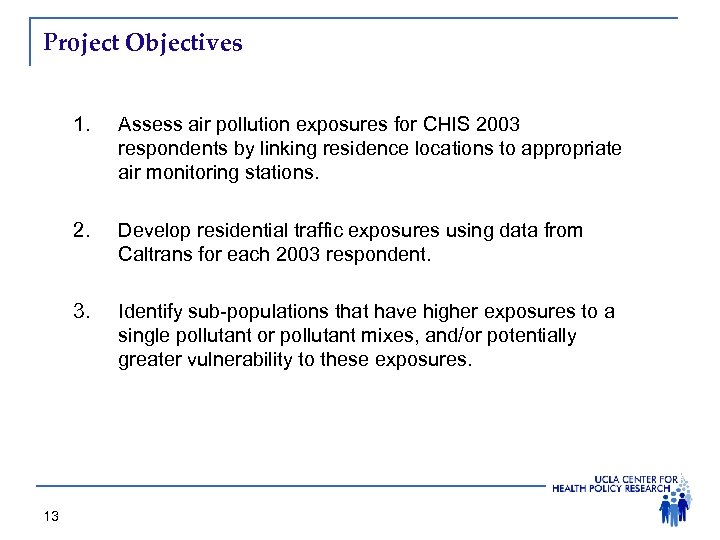 Project Objectives

1. Assess air pollution exposures for CHIS 2003 respondents by linking residence locations to appropriate air monitoring stations.

2. Develop residential traffic exposures using data from Caltrans for each 2003 respondent.

3. Identify sub-populations that have higher exposures to a single pollutant or pollutant mixes, and/or potentially greater vulnerability to these exposures.

UCLA CENTER FOR HEALTH POLICY RESEARCH

13